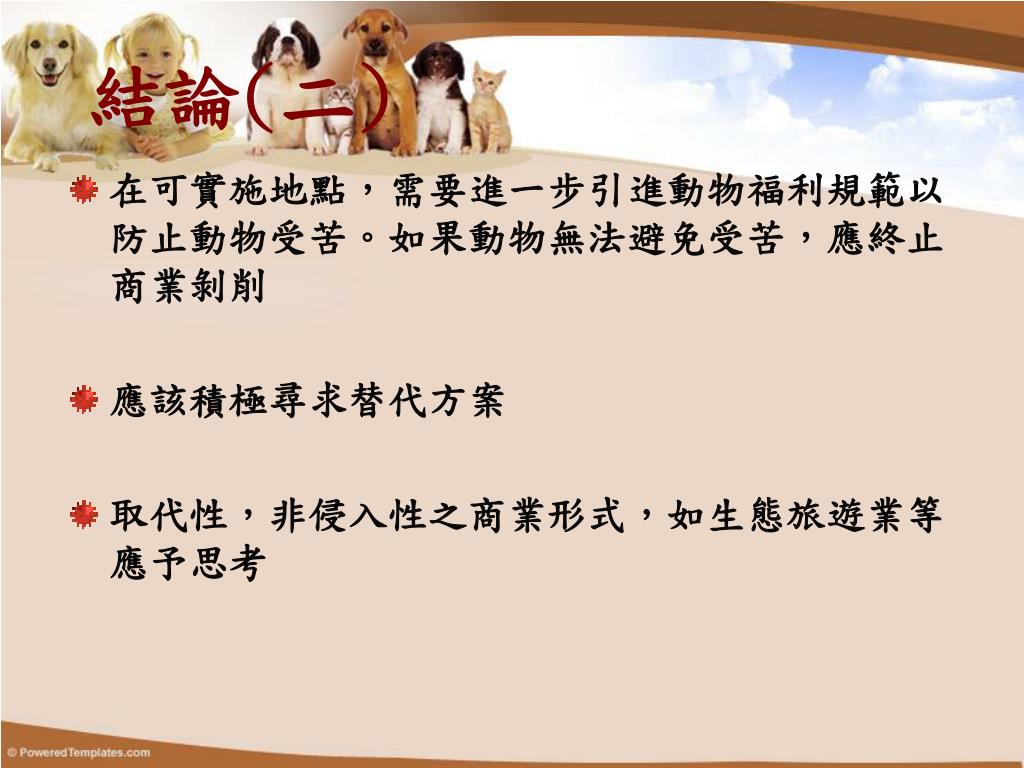 結論(二)

在可實施地點，需要進一步引進動物福利規範以防止動物受苦。如果動物無法避免受苦，應終止商業剝削

應該積極尋求替代方案

取代性，非侵入性之商業形式，如生態旅遊業等應予思考

© PoweredTemplates.com